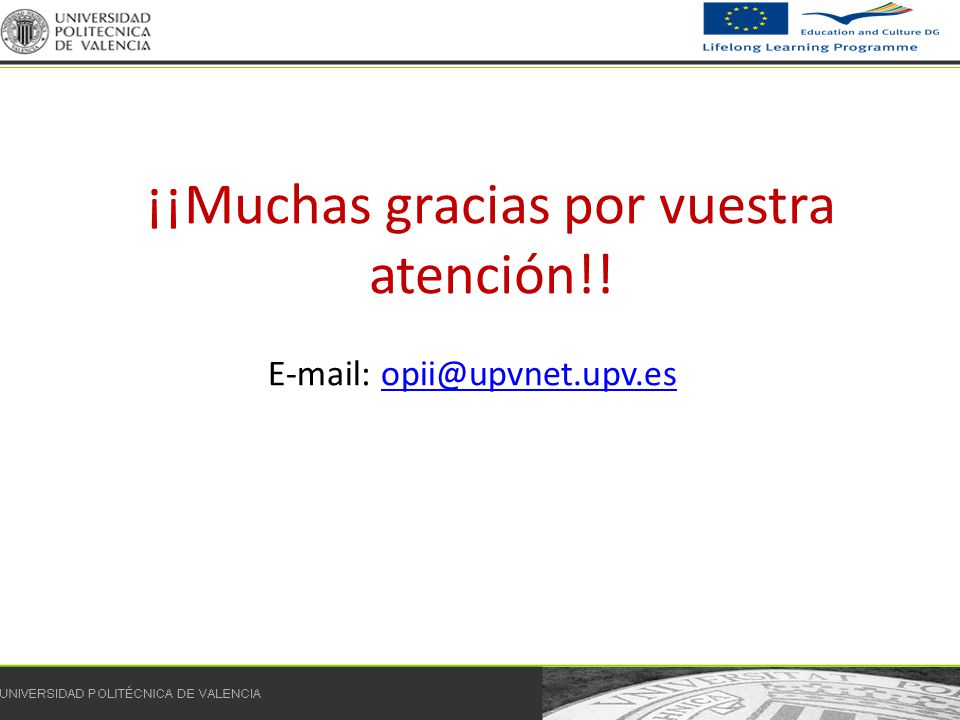 UNIVERSIDAD POLITECNICA DE VALENCIA

Education and Culture DG
Lifelong Learning Programme

¡¡Muchas gracias por vuestra atención!!

E-mail: opii@upvnet.upv.es

UNIVERSIDAD POLITÉCNICA DE VALENCIA